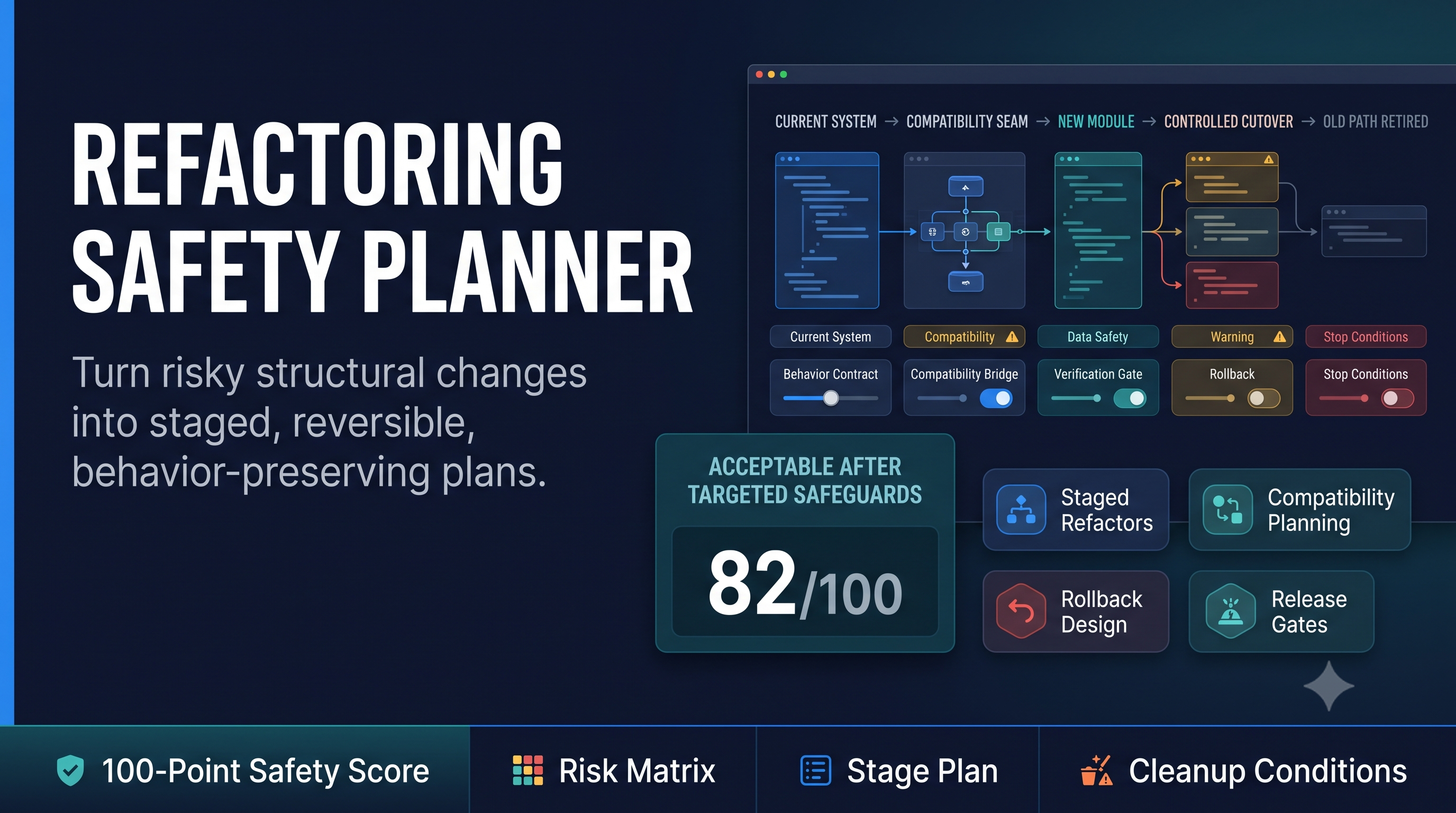 REFACTORING SAFETY PLANNER

Turn risky structural changes into staged, reversible, behavior-preserving plans.

CURRENT SYSTEM → COMPATIBILITY SEAM → NEW MODULE → CONTROLLED CUTOVER → OLD PATH RETIRED

Current System
Compatibility
Data Safety
Warning
Stop Conditions

Behavior Contract
Compatibility Bridge
Verification Gate
Rollback
Stop Conditions

ACCEPTABLE AFTER TARGETED SAFEGUARDS

82/100

Staged Refactors

Compatibility Planning

Rollback Design

Release Gates

100-Point Safety Score

Risk Matrix

Stage Plan

Cleanup Conditions